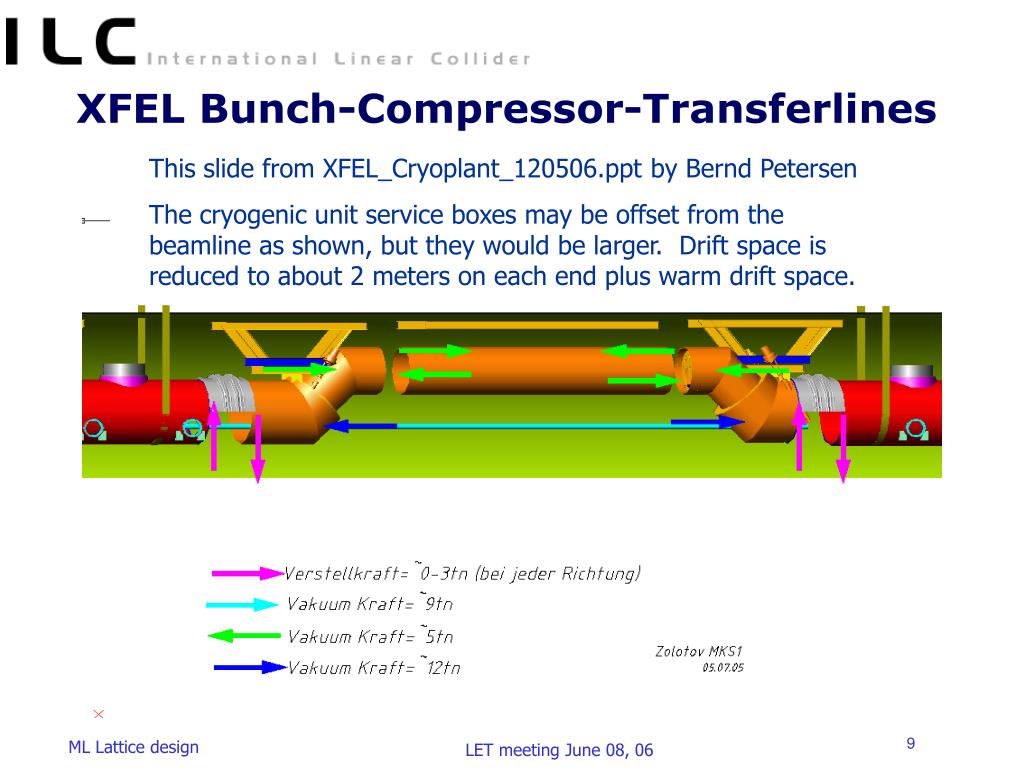 ILC International Linear Collider

XFEL Bunch-Compressor-Transferlines

This slide from XFEL_Cryoplant_120506.ppt by Bernd Petersen

The cryogenic unit service boxes may be offset from the beamline as shown, but they would be larger. Drift space is reduced to about 2 meters on each end plus warm drift space.

Verstellkraft= ~0-3tn (bei jeder Richtung)
Vakuum Kraft= ~9tn
Vakuum Kraft= ~5tn
Vakuum Kraft= ~12tn

Zolotov MKS1
05.07.05

ML Lattice design

LET meeting June 08, 06

9